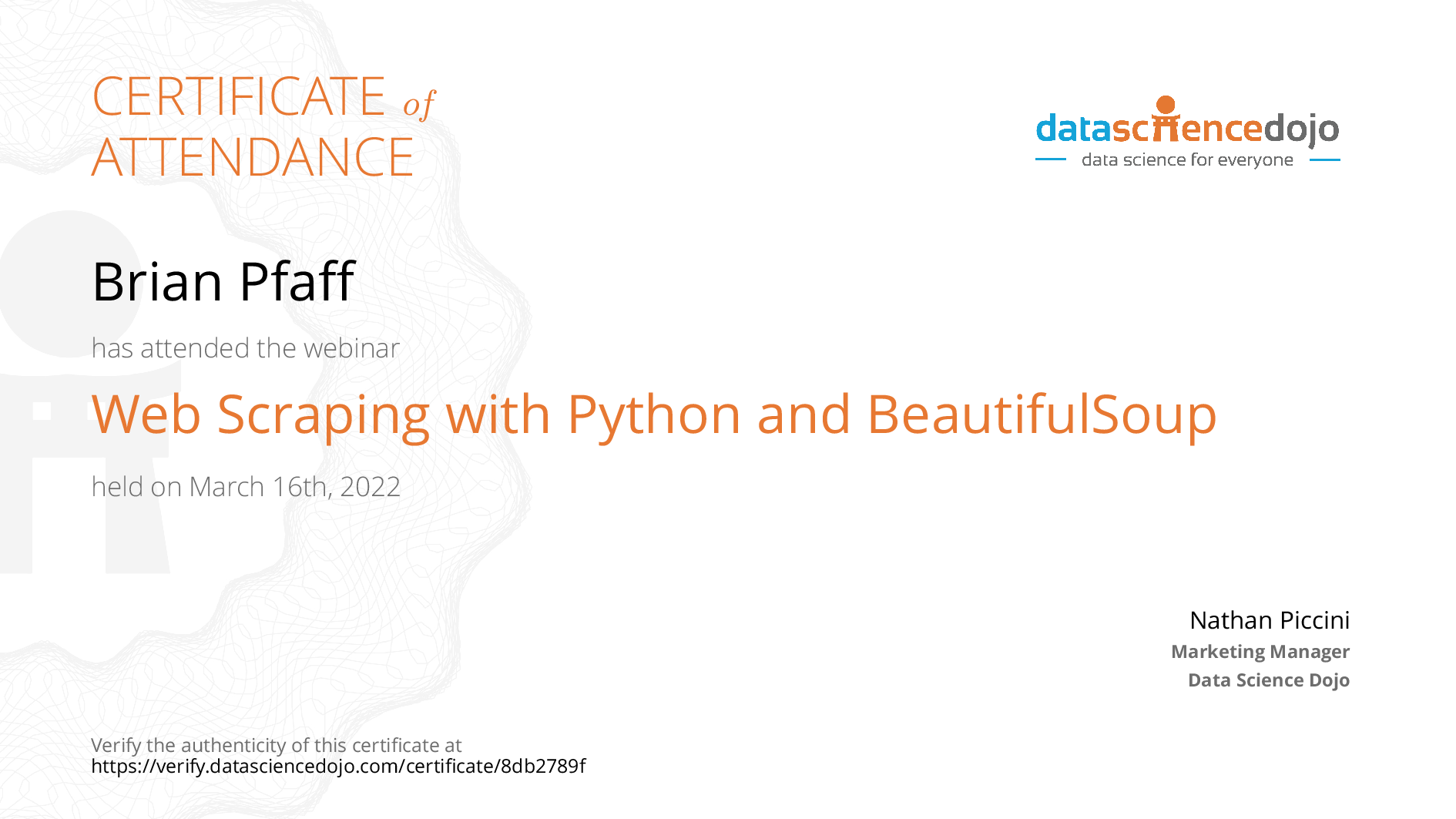 CERTIFICATE of ATTENDANCE

datasciencedojo
data science for everyone

Brian Pfaff

has attended the webinar

Web Scraping with Python and BeautifulSoup

held on March 16th, 2022

Nathan Piccini
Marketing Manager
Data Science Dojo

Verify the authenticity of this certificate at
https://verify.datasciencedojo.com/certificate/8db2789f